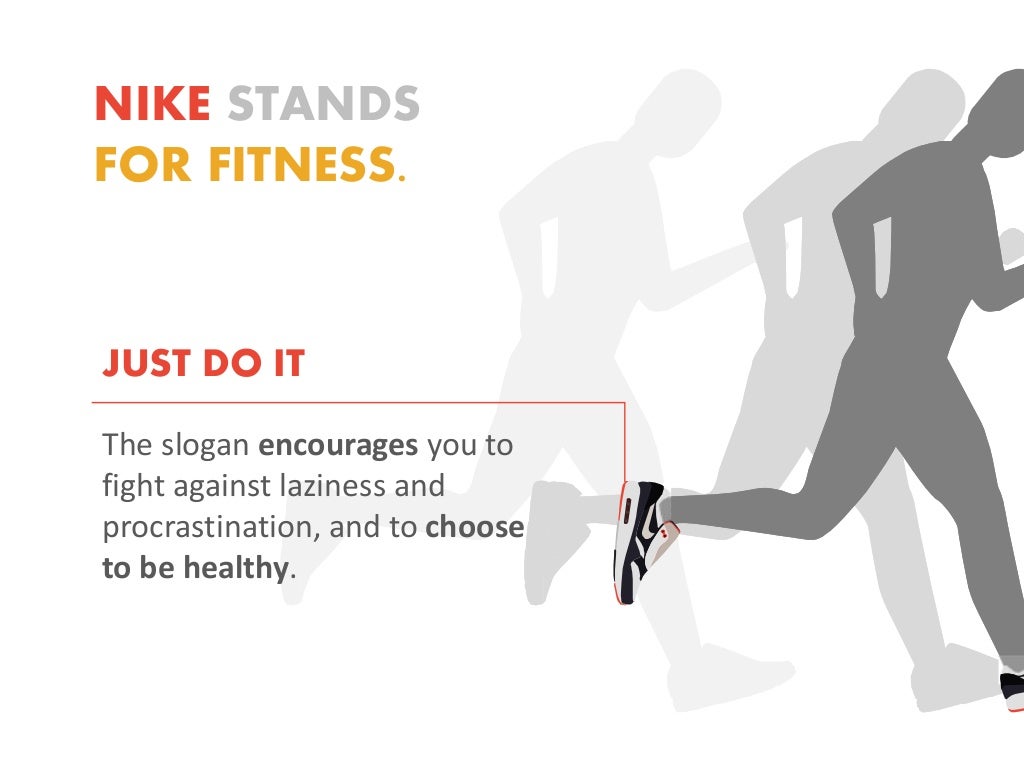 NIKE STANDS FOR FITNESS.

JUST DO IT

The slogan encourages you to fight against laziness and procrastination, and to choose to be healthy.